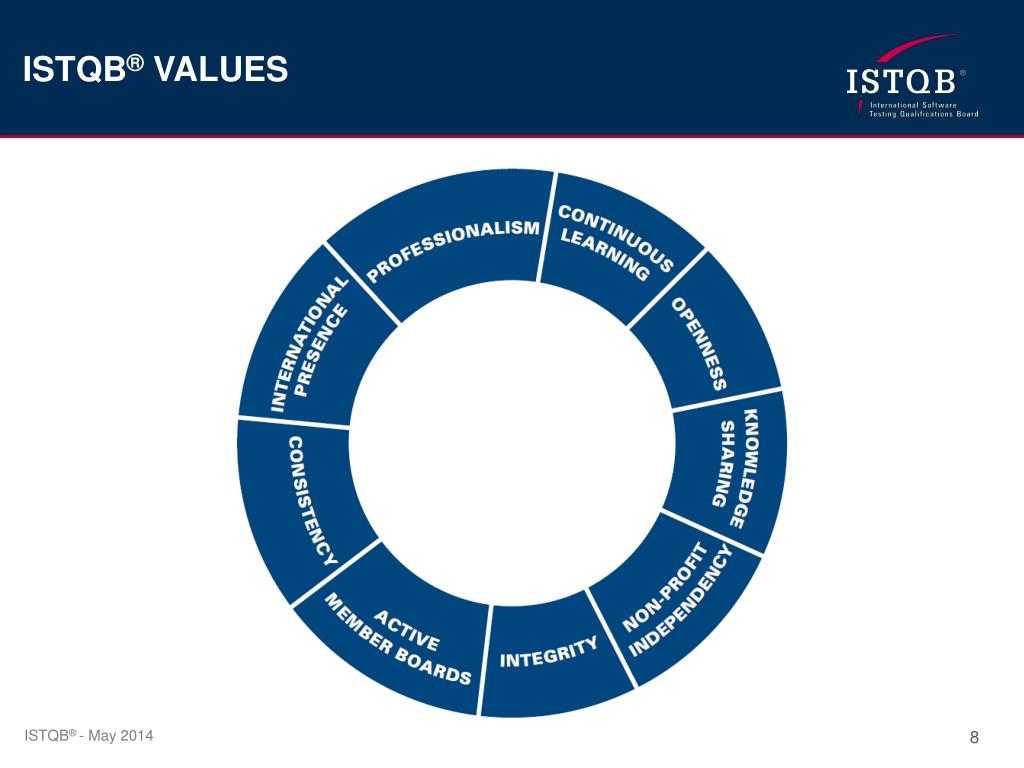 ISTQB® VALUES

ISTQB®
International Software Testing Qualifications Board

PROFESSIONALISM

CONTINUOUS LEARNING

OPENNESS

KNOWLEDGE SHARING

NON-PROFIT INDEPENDENCY

INTEGRITY

ACTIVE MEMBER BOARDS

CONSISTENCY

INTERNATIONAL PRESENCE

ISTQB® - May 2014

8